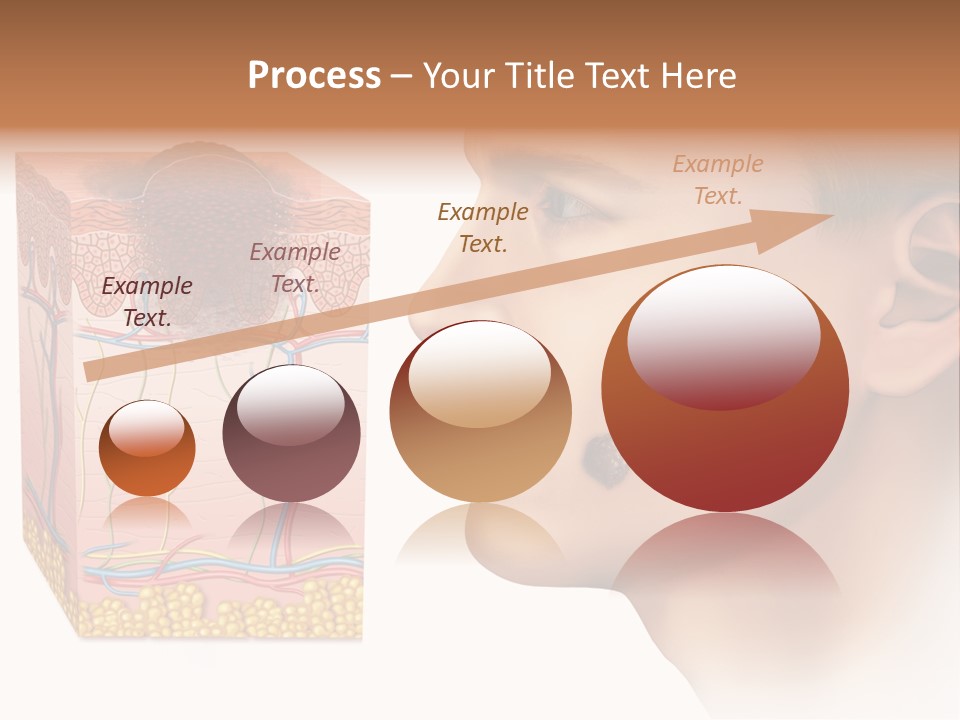 Process – Your Title Text Here

Example Text.

Example Text.

Example Text.

Example Text.